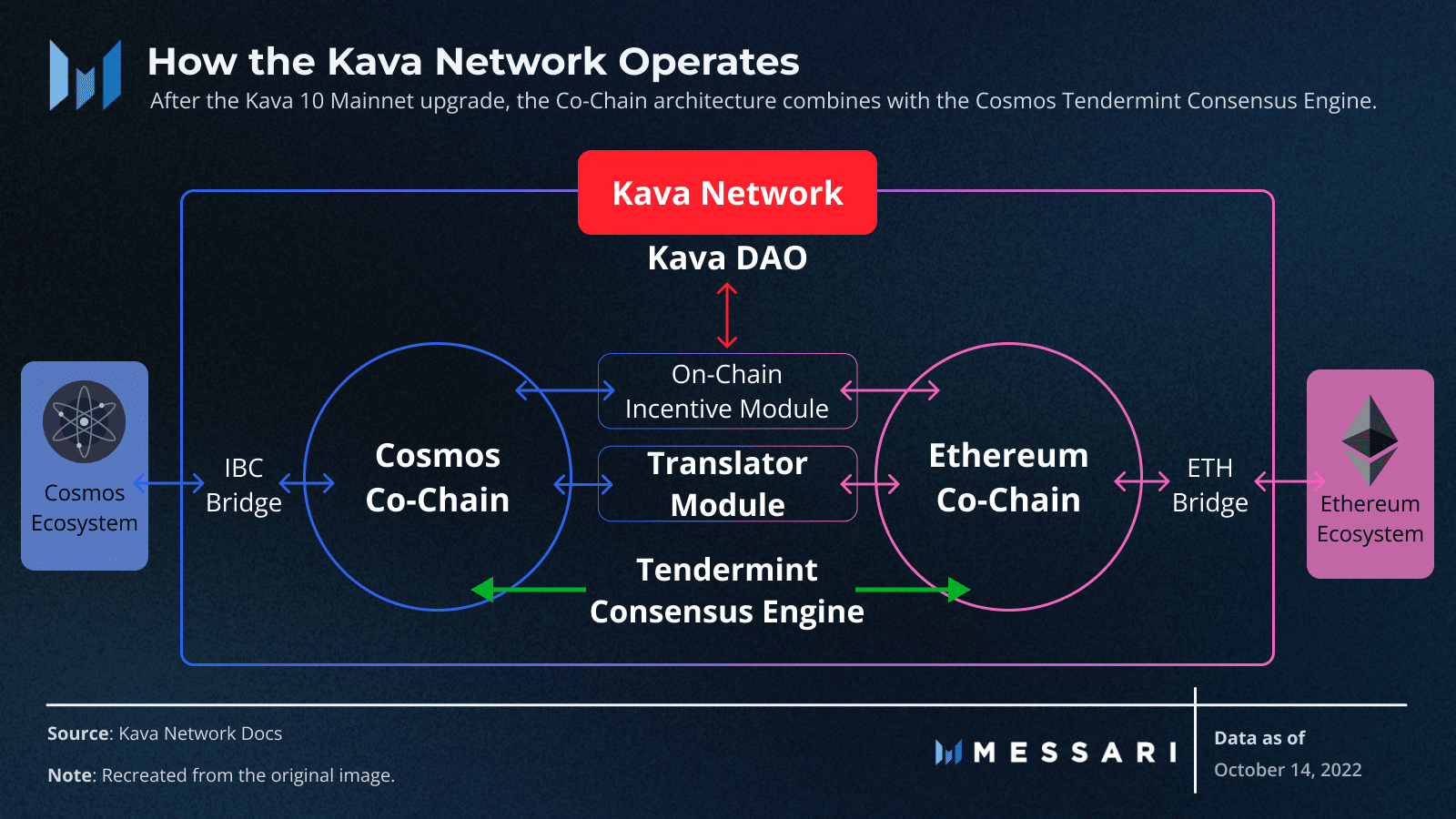 How the Kava Network Operates
After the Kava 10 Mainnet upgrade, the Co-Chain architecture combines with the Cosmos Tendermint Consensus Engine.

Kava Network

Kava DAO

Cosmos Ecosystem

IBC Bridge

Cosmos Co-Chain

On-Chain Incentive Module

Translator Module

Tendermint Consensus Engine

Ethereum Co-Chain

ETH Bridge

Ethereum Ecosystem

Source: Kava Network Docs

Note: Recreated from the original image.

MESSARI

Data as of
October 14, 2022